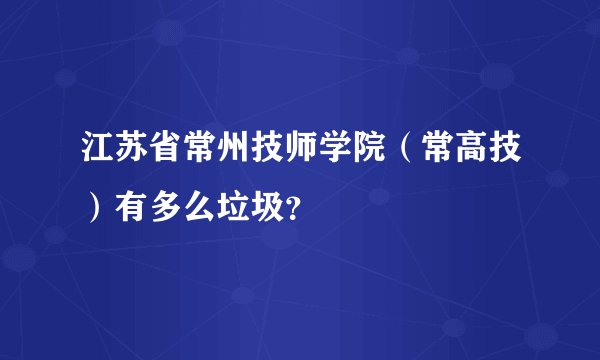 江苏省常州技师学院（常高技）有多么垃圾?